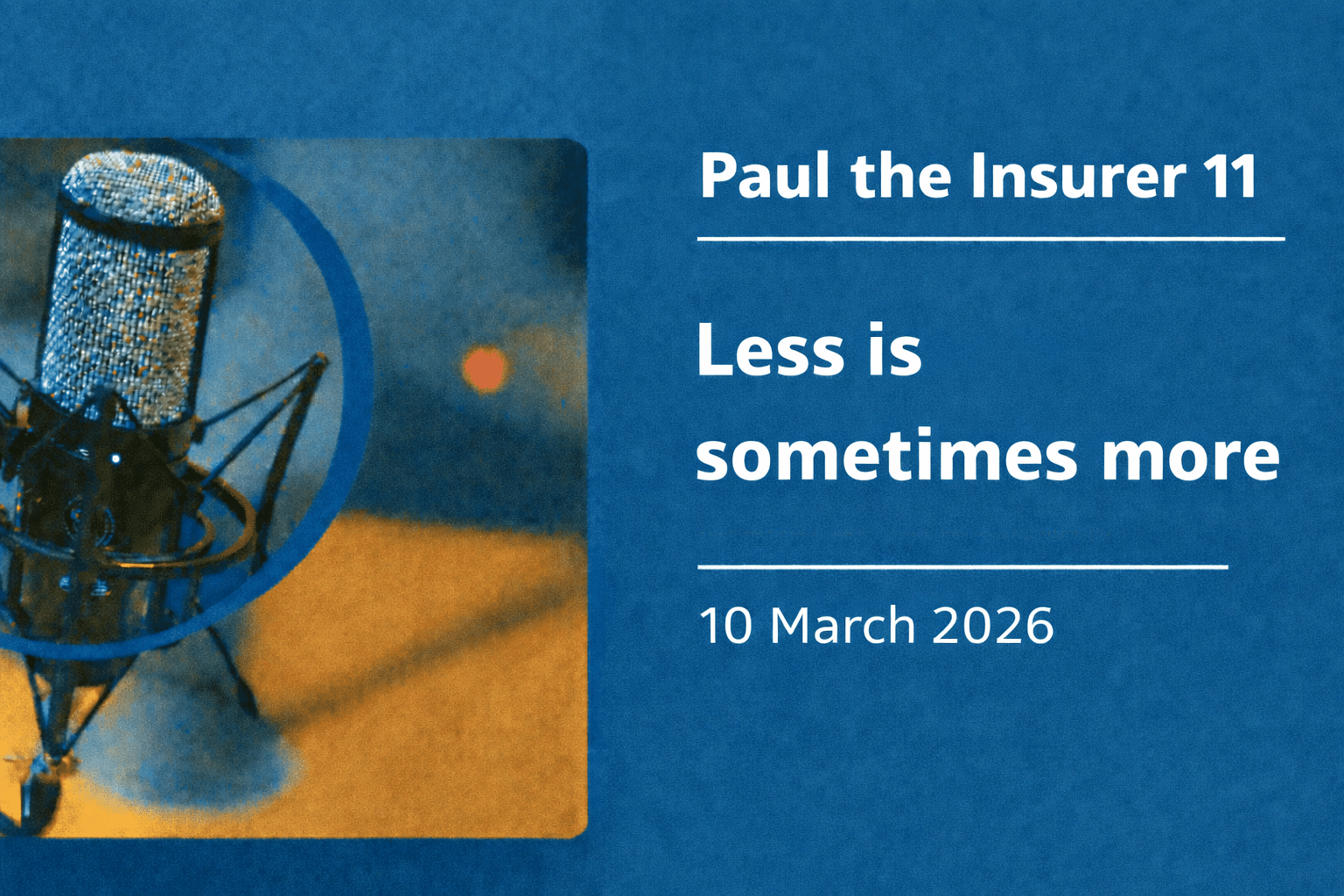 Paul the Insurer 11

Less is sometimes more

10 March 2026